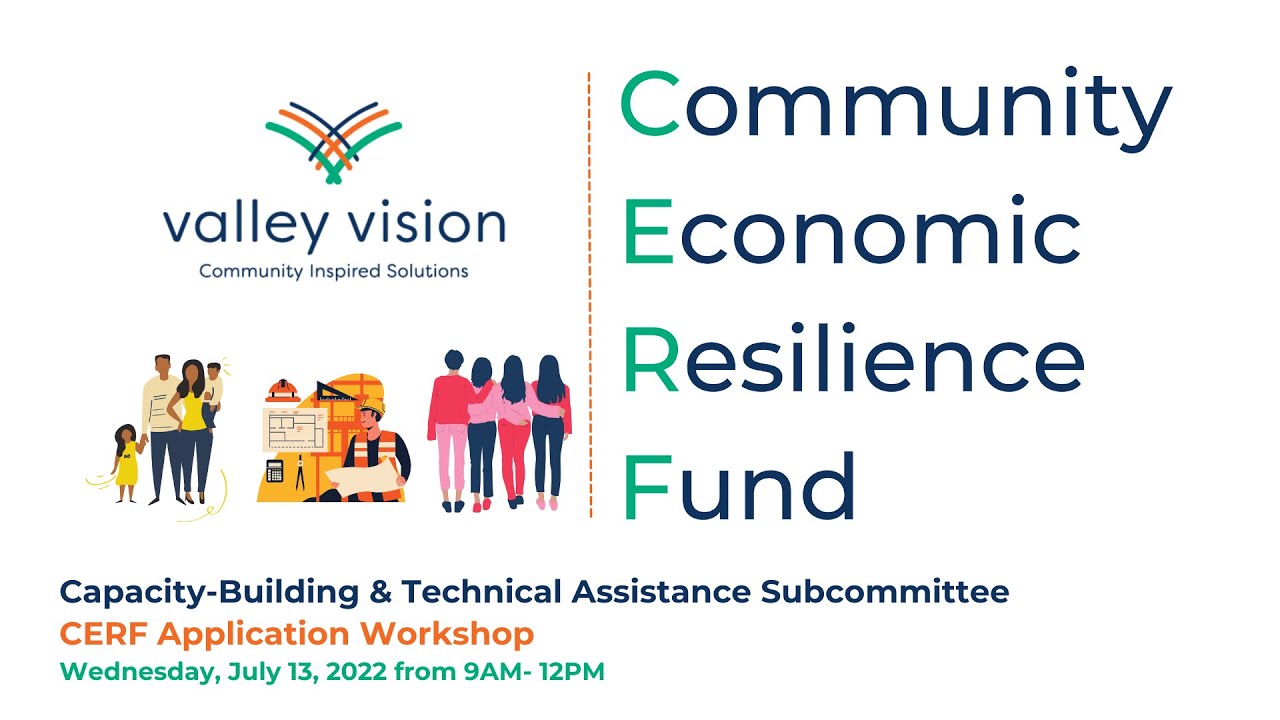 valley vision
Community Inspired Solutions

Community
Economic
Resilience
Fund

Capacity-Building & Technical Assistance Subcommittee
CERF Application Workshop
Wednesday, July 13, 2022 from 9AM- 12PM